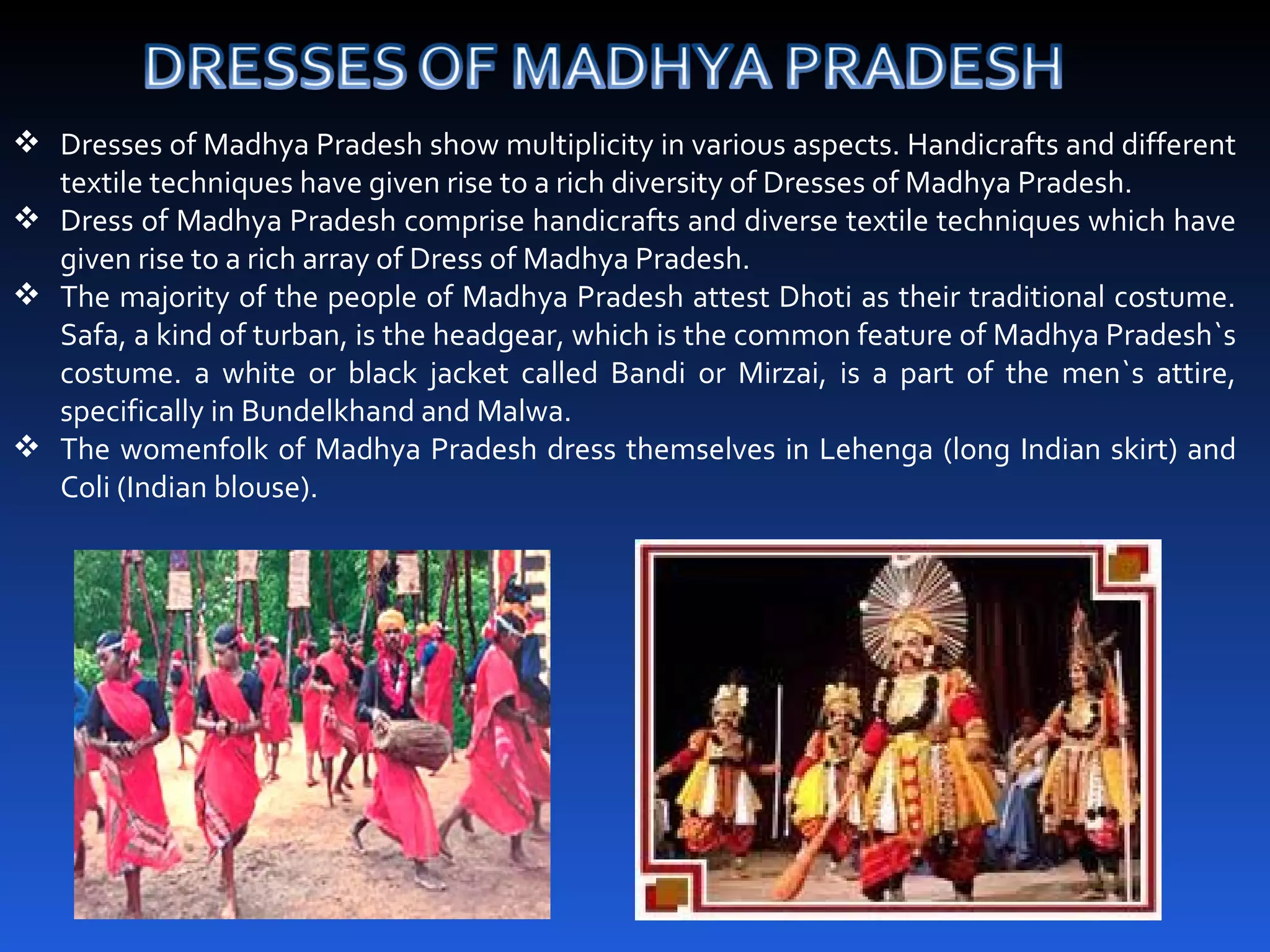 DRESSES OF MADHYA PRADESH

❖ Dresses of Madhya Pradesh show multiplicity in various aspects. Handicrafts and different textile techniques have given rise to a rich diversity of Dresses of Madhya Pradesh.

❖ Dress of Madhya Pradesh comprise handicrafts and diverse textile techniques which have given rise to a rich array of Dress of Madhya Pradesh.

❖ The majority of the people of Madhya Pradesh attest Dhoti as their traditional costume. Safa, a kind of turban, is the headgear, which is the common feature of Madhya Pradesh`s costume. a white or black jacket called Bandi or Mirzai, is a part of the men`s attire, specifically in Bundelkhand and Malwa.

❖ The womenfolk of Madhya Pradesh dress themselves in Lehenga (long Indian skirt) and Coli (Indian blouse).